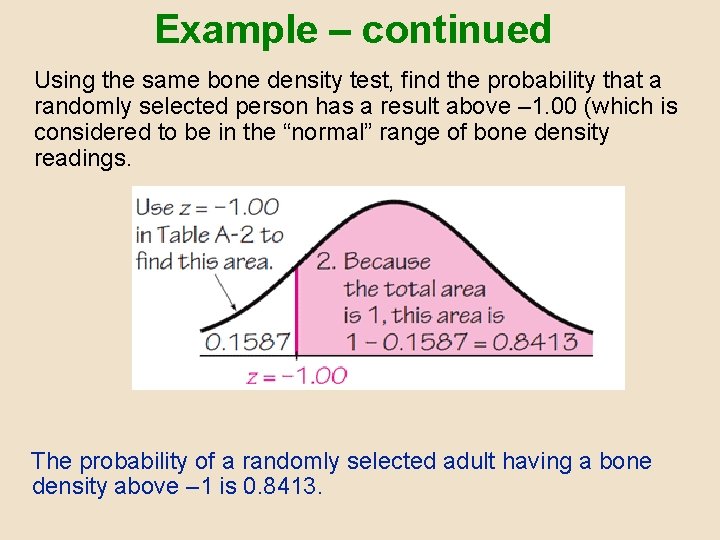 Example – continued

Using the same bone density test, find the probability that a randomly selected person has a result above –1.00 (which is considered to be in the “normal” range of bone density readings.

Use $z = -1.00$ in Table A-2 to find this area.

2. Because the total area is 1, this area is $1 - 0.1587 = 0.8413$

0.1587

$z = -1.00$

The probability of a randomly selected adult having a bone density above –1 is 0.8413.